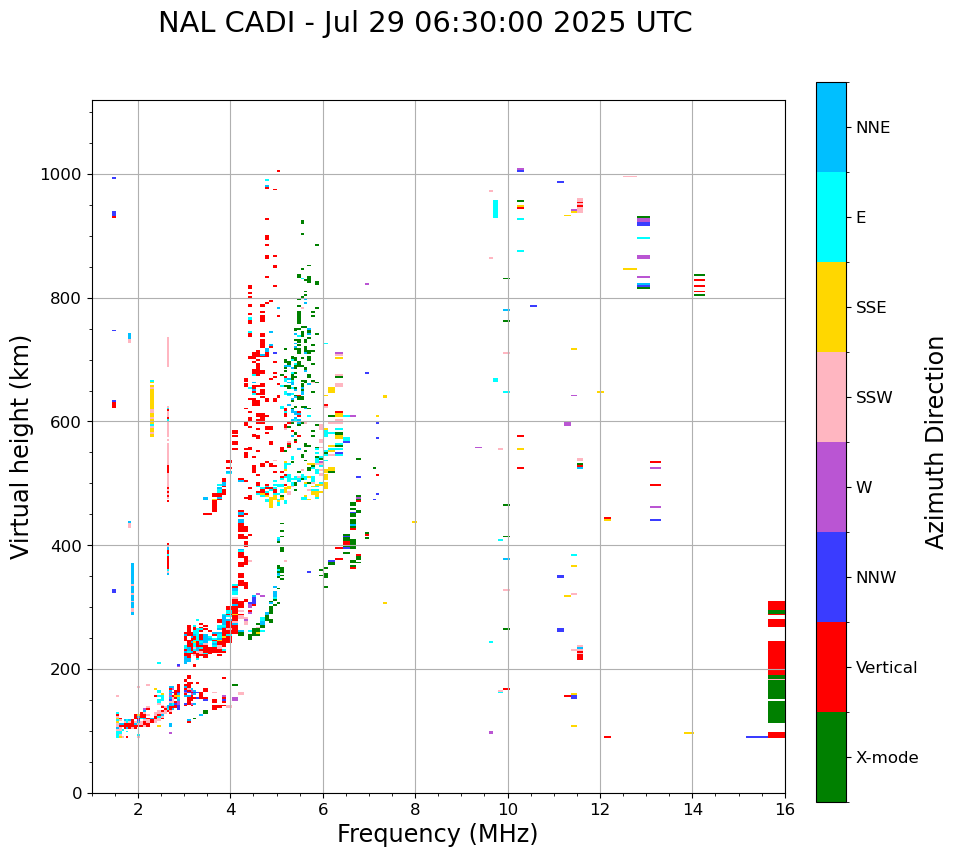 NAL CADI - Jul 29 06:30:00 2025 UTC

Virtual height (km)

1000
800
600
400
200
0

2
4
6
8
10
12
14
16

Frequency (MHz)

NNE
E
SSE
SSW
W
NNW
Vertical
X-mode

Azimuth Direction